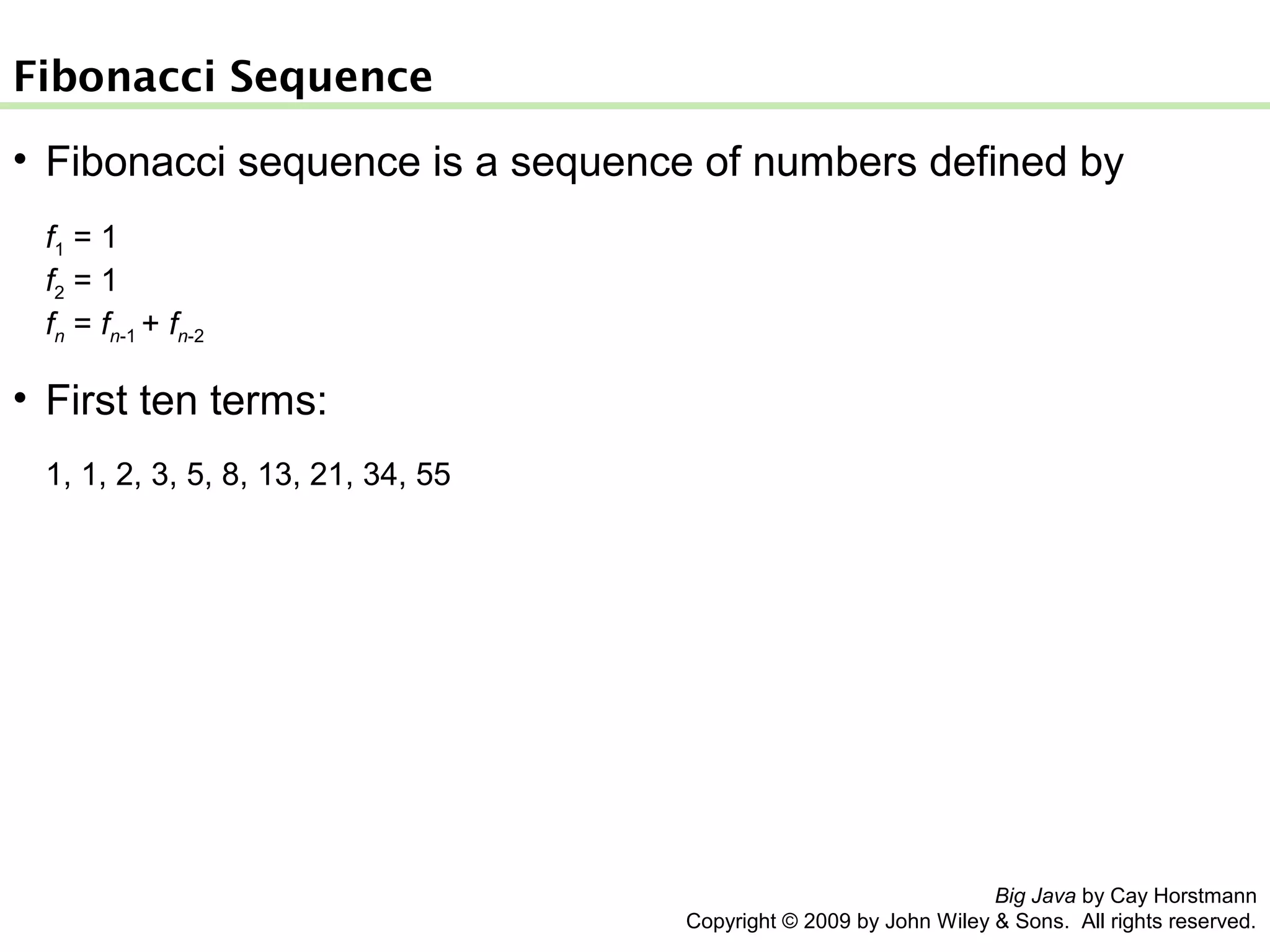 Fibonacci Sequence

• Fibonacci sequence is a sequence of numbers defined by

$f_1 = 1$
$f_2 = 1$
$f_n = f_{n-1} + f_{n-2}$

• First ten terms:

1, 1, 2, 3, 5, 8, 13, 21, 34, 55

Big Java by Cay Horstmann
Copyright © 2009 by John Wiley & Sons. All rights reserved.